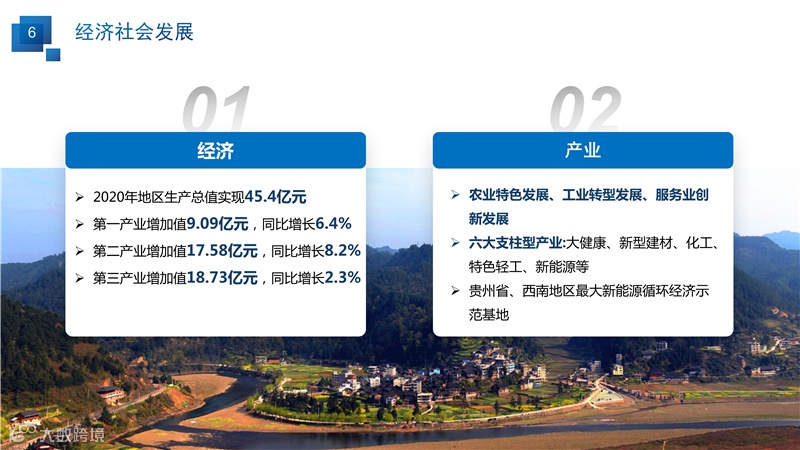 6 经济社会发展

01

经济

➢ 2020年地区生产总值实现45.4亿元
➢ 第一产业增加值9.09亿元，同比增长6.4%
➢ 第二产业增加值17.58亿元，同比增长8.2%
➢ 第三产业增加值18.73亿元，同比增长2.3%

02

产业

➢ 农业特色发展、工业转型发展、服务业创新发展
➢ 六大支柱型产业:大健康、新型建材、化工、特色轻工、新能源等
➢ 贵州省、西南地区最大新能源循环经济示范基地

大数跨境